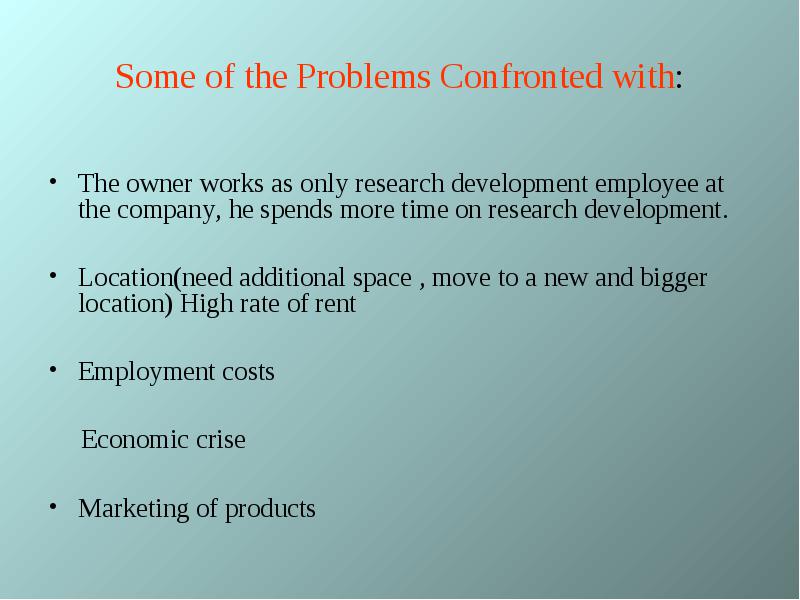 Some of the Problems Confronted with:

• The owner works as only research development employee at the company, he spends more time on research development.

• Location(need additional space , move to a new and bigger location) High rate of rent

• Employment costs

Economic crise

• Marketing of products